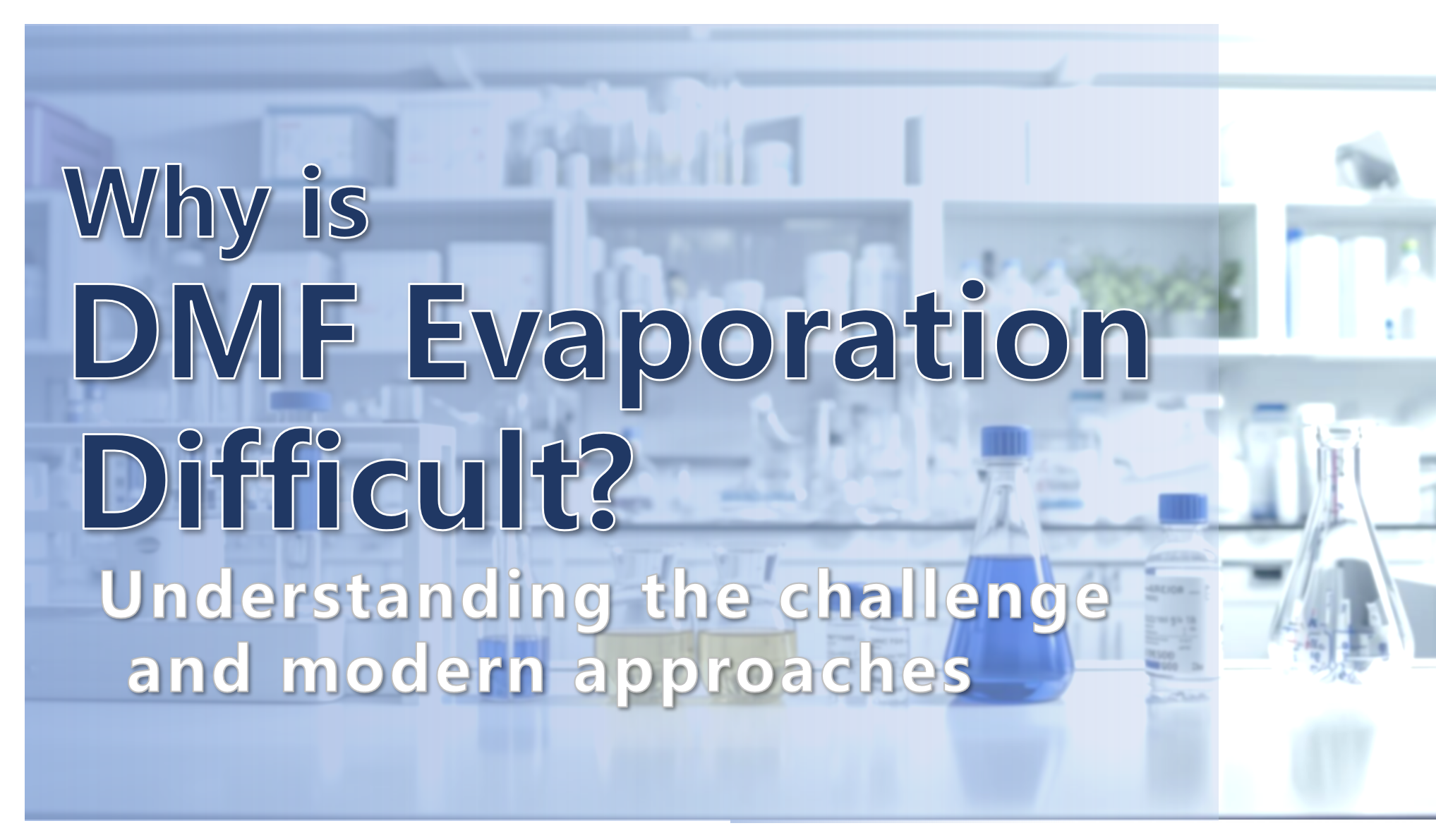 Why is
DMF Evaporation
Difficult?

Understanding the challenge
and modern approaches